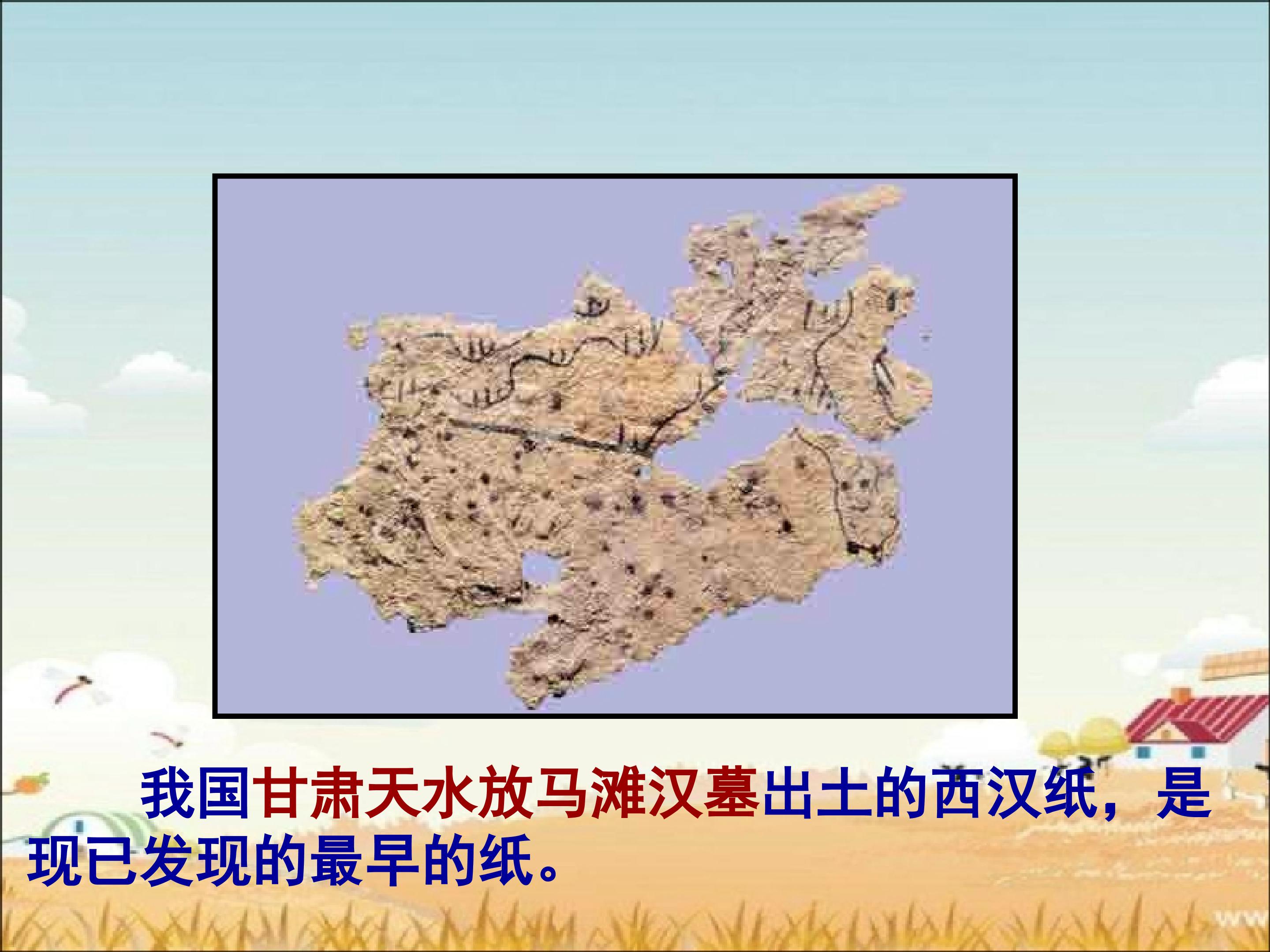 我国甘肃天水放马滩汉墓出土的西汉纸，是现已发现的最早的纸。

ww